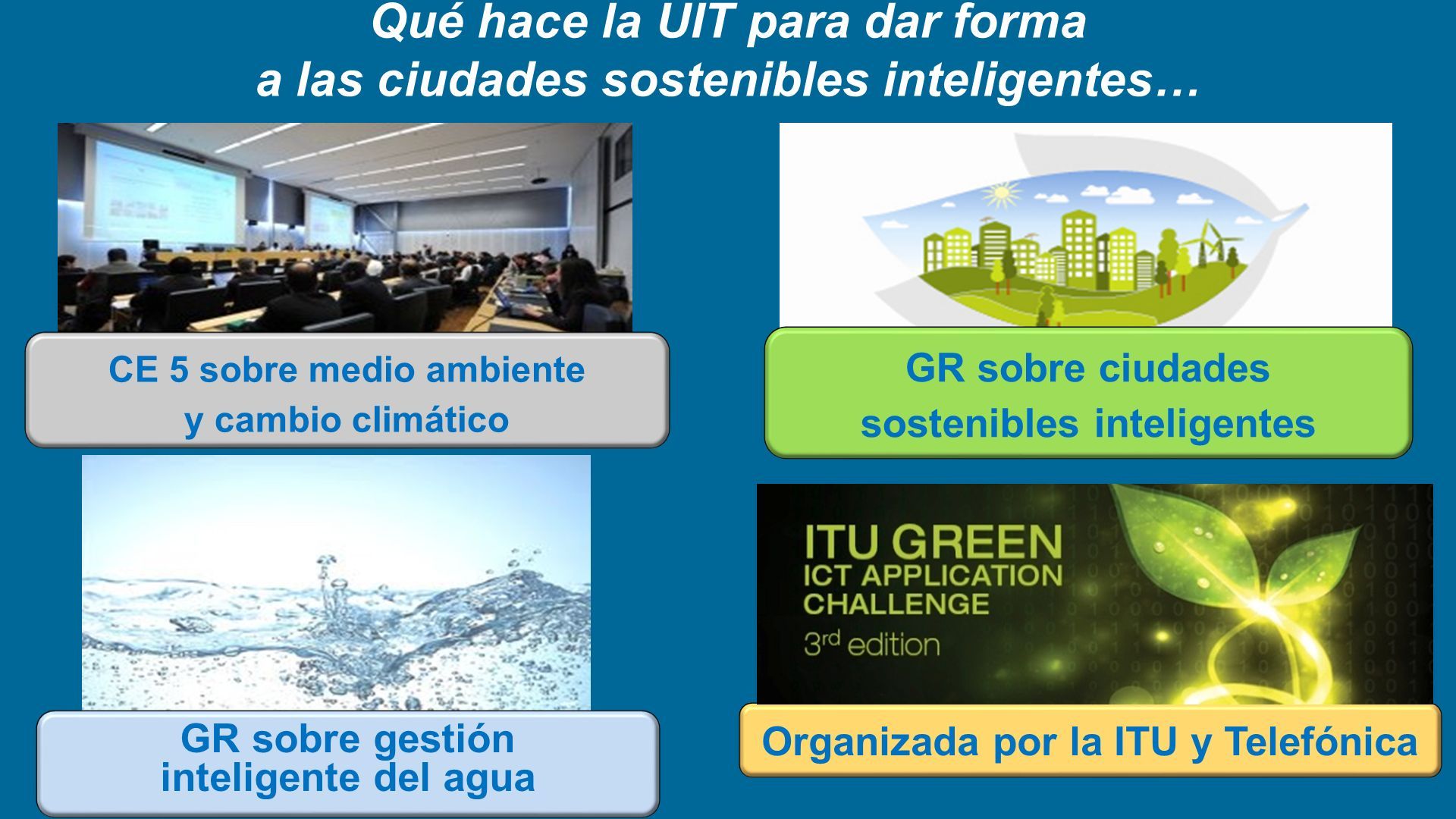 Qué hace la UIT para dar forma a las ciudades sostenibles inteligentes…

CE 5 sobre medio ambiente y cambio climático

GR sobre ciudades sostenibles inteligentes

GR sobre gestión inteligente del agua

ITU GREEN ICT APPLICATION CHALLENGE
3rd edition

Organizada por la ITU y Telefónica